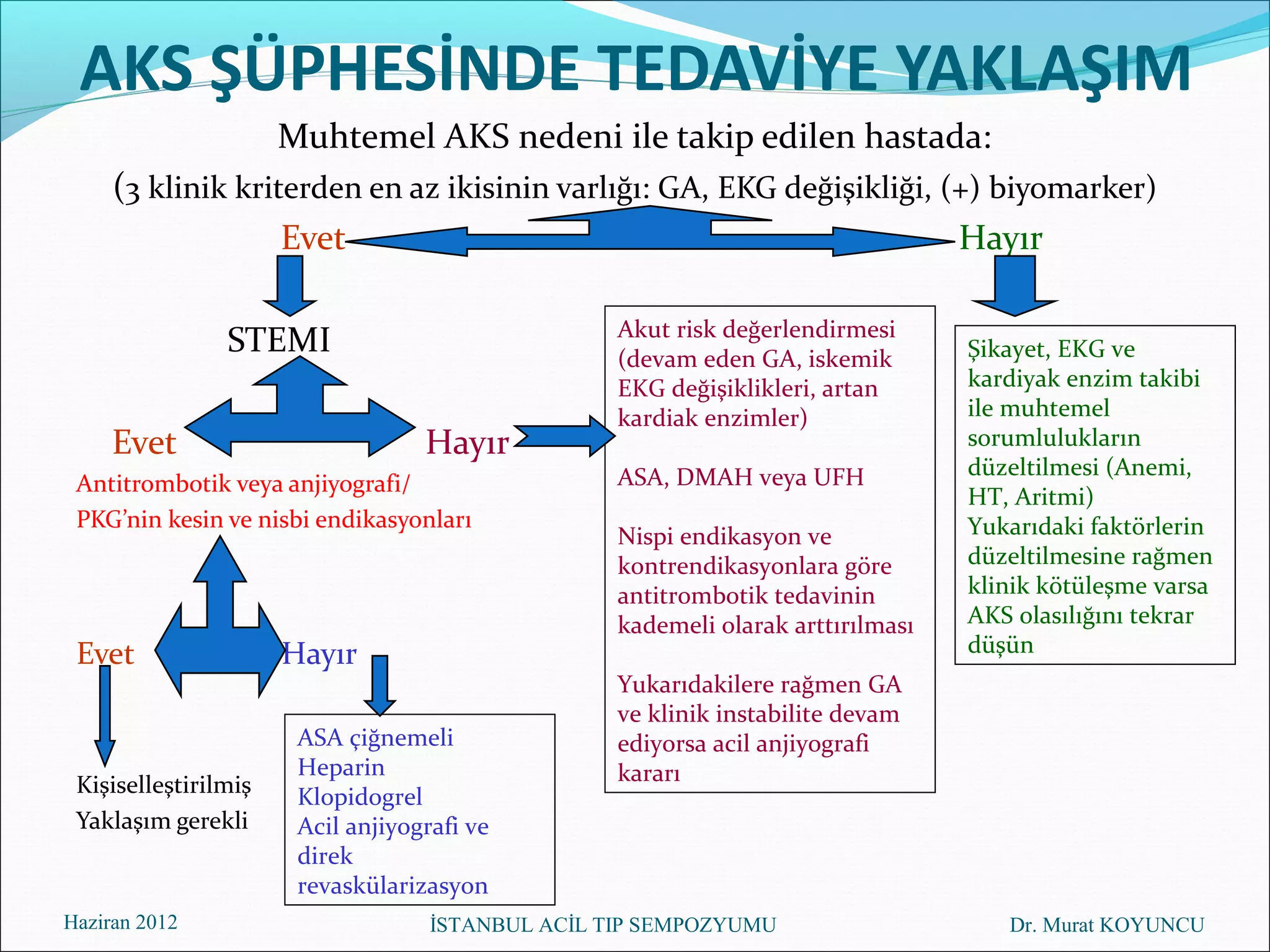 AKS ŞÜPHESİNDE TEDAVİYE YAKLAŞIM

Muhtemel AKS nedeni ile takip edilen hastada:

(3 klinik kriterden en az ikisinin varlığı: GA, EKG değişikliği, (+) biyomarker)

Evet

Hayır

STEMI

Evet

Hayır

Antitrombotik veya anjiyografi/ PKG'nin kesin ve nisbi endikasyonları

Evet

Hayır

Kişiselleştirilmiş Yaklaşım gerekli

ASA çiğnemeli
Heparin
Klopidogrel
Acil anjiyografi ve direk revaskülarizasyon

Akut risk değerlendirmesi (devam eden GA, iskemik EKG değişiklikleri, artan kardiak enzimler)

ASA, DMAH veya UFH

Nispi endikasyon ve kontrendikasyonlara göre antitrombotik tedavinin kademeli olarak arttırılması

Yukarıdakilere rağmen GA ve klinik instabilite devam ediyorsa acil anjiyografi kararı

Şikayet, EKG ve kardiyak enzim takibi ile muhtemel sorumlulukların düzeltilmesi (Anemi, HT, Aritmi)
Yukarıdaki faktörlerin düzeltilmesine rağmen klinik kötüleşme varsa AKS olasılığını tekrar düşün

Haziran 2012

İSTANBUL ACİL TIP SEMPOZYUMU

Dr. Murat KOYUNCU